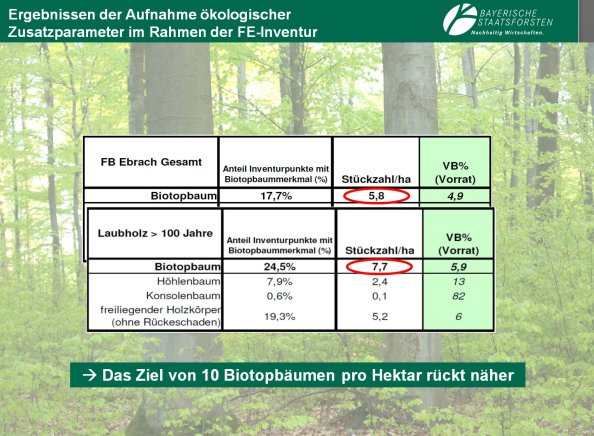 Ergebnissen der Aufnahme ökologischer Zusatzparameter im Rahmen der FE-Inventur

BAYERISCHE STAATSFORSTEN
Nachhaltig Wirtschaften.

| FB Ebrach Gesamt | Anteil Inventurpunkte mit Biotopbaummerkmal (%) | Stückzahl/ha | VB% (Vorrat) |
|---|---|---|---|
| Biotopbaum | 17,7% | 5,8 | 4,9 |

| Laubholz > 100 Jahre | Anteil Inventurpunkte mit Biotopbaummerkmal (%) | Stückzahl/ha | VB% (Vorrat) |
|---|---|---|---|
| Biotopbaum | 24,5% | 7,7 | 5,9 |
| Höhlenbaum | 7,9% | 2,4 | 13 |
| Konsolenbaum | 0,6% | 0,1 | 82 |
| freiliegender Holzkörper (ohne Rückeschaden) | 19,3% | 5,2 | 6 |

→ Das Ziel von 10 Biotopbäumen pro Hektar rückt näher